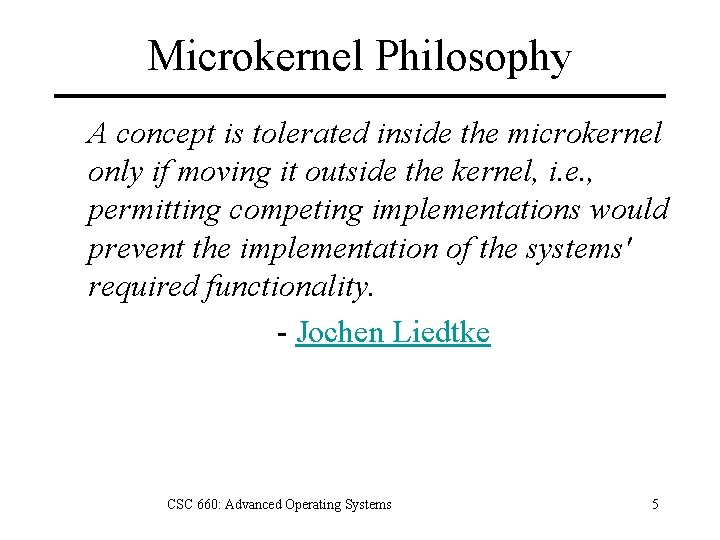 Microkernel Philosophy

A concept is tolerated inside the microkernel only if moving it outside the kernel, i.e., permitting competing implementations would prevent the implementation of the systems' required functionality.

- Jochen Liedtke

CSC 660: Advanced Operating Systems

5